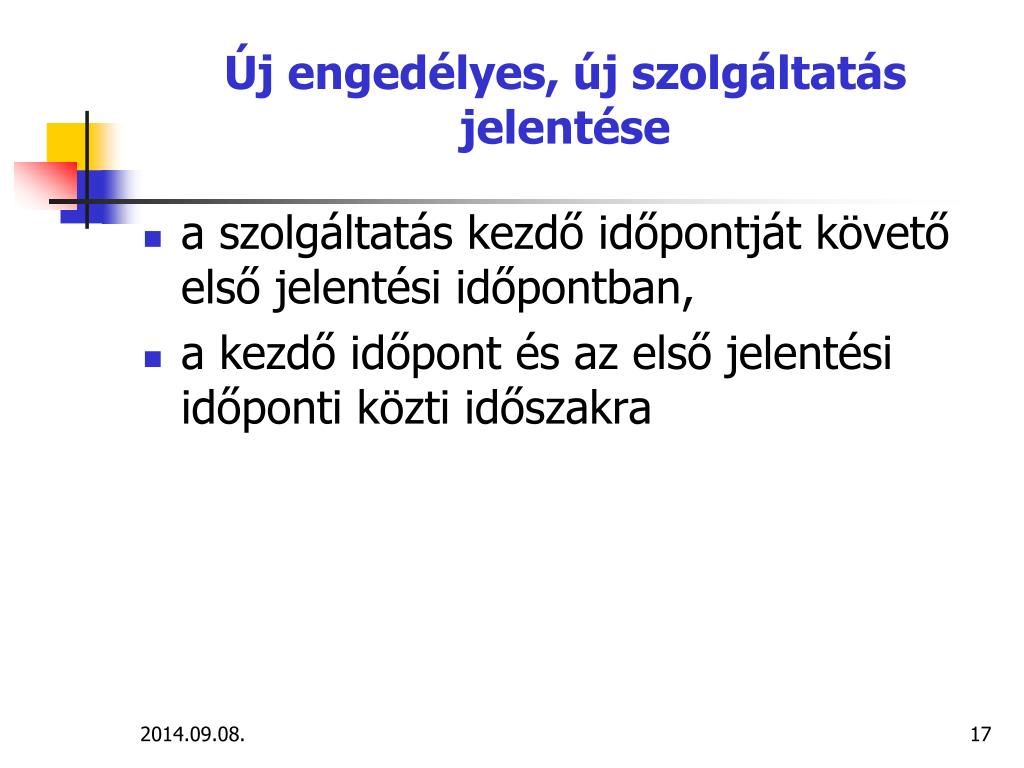 Új engedélyes, új szolgáltatás jelentése

- a szolgáltatás kezdő időpontját követő első jelentési időpontban,
- a kezdő időpont és az első jelentési időponti közti időszakra

2014.09.08.

17